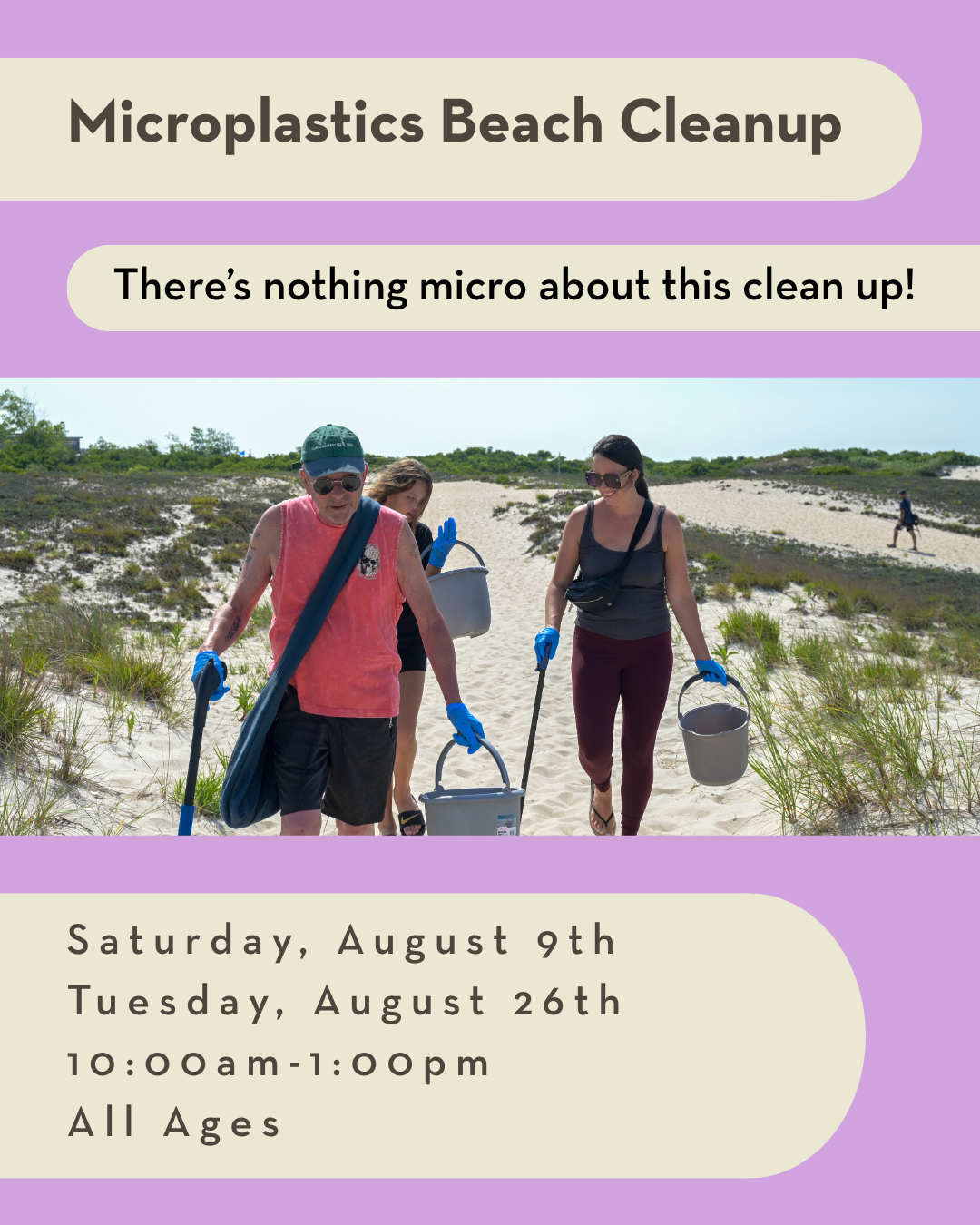 Microplastics Beach Cleanup

There's nothing micro about this clean up!

Saturday, August 9th
Tuesday, August 26th
10:00am-1:00pm
All Ages